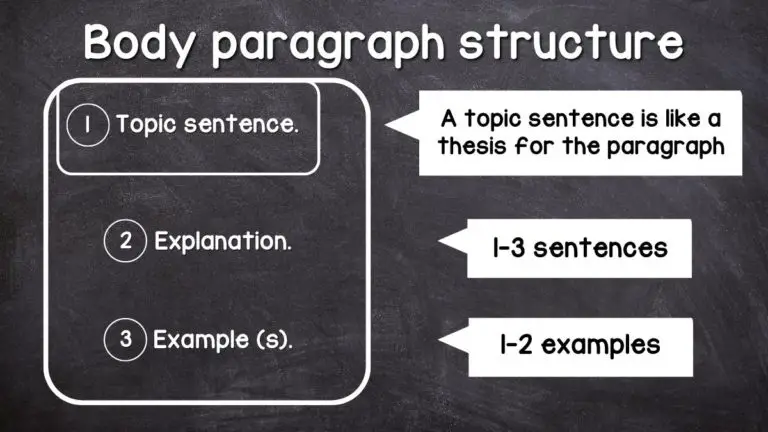 Body paragraph structure

1 Topic sentence.

A topic sentence is like a thesis for the paragraph

2 Explanation.

1-3 sentences

3 Example (s).

1-2 examples